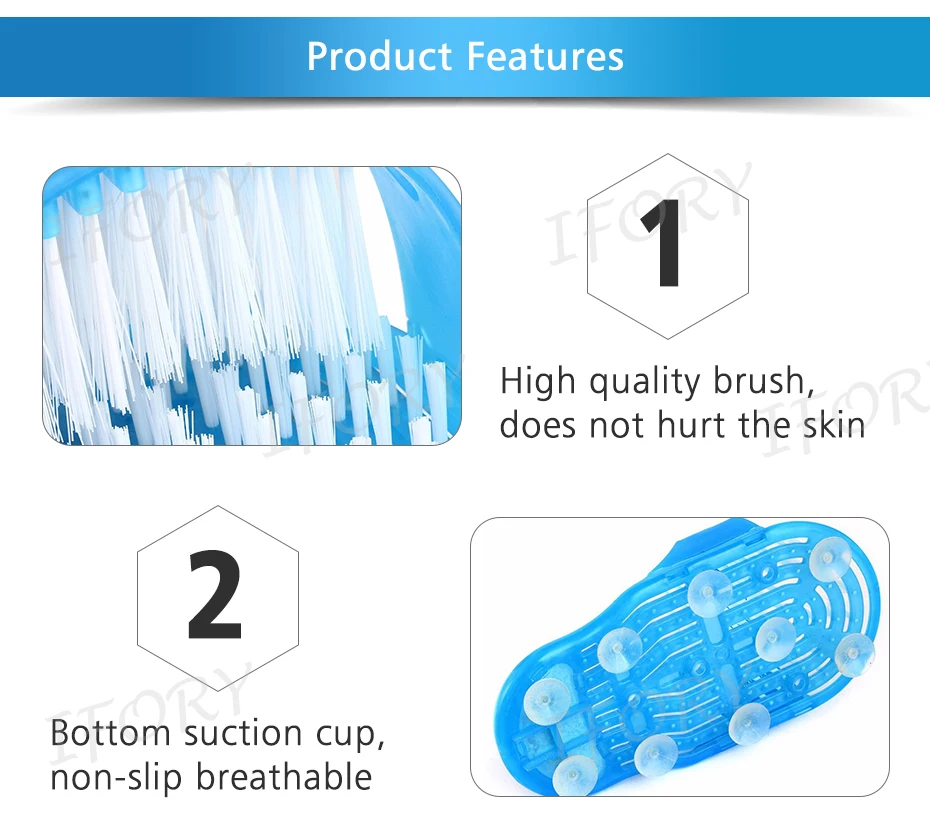 Product Features

1

High quality brush, does not hurt the skin

2

Bottom suction cup, non-slip breathable

IFORY